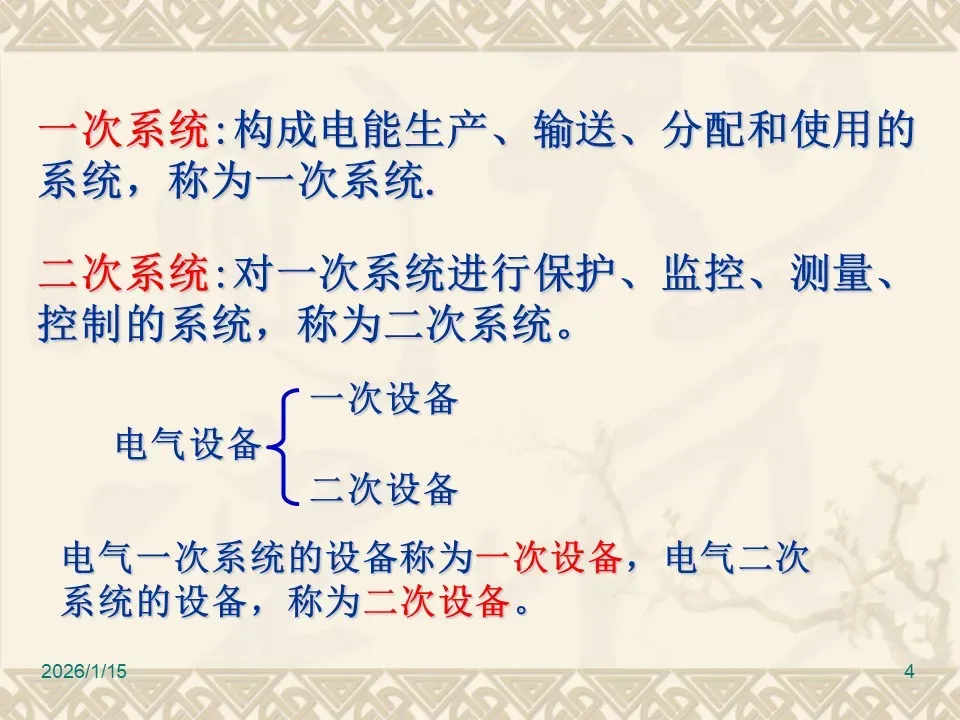 一次系统:构成电能生产、输送、分配和使用的系统，称为一次系统.

二次系统:对一次系统进行保护、监控、测量、控制的系统，称为二次系统。

电气设备 一次设备
二次设备

电气一次系统的设备称为一次设备，电气二次系统的设备，称为二次设备。

2026/1/15

4